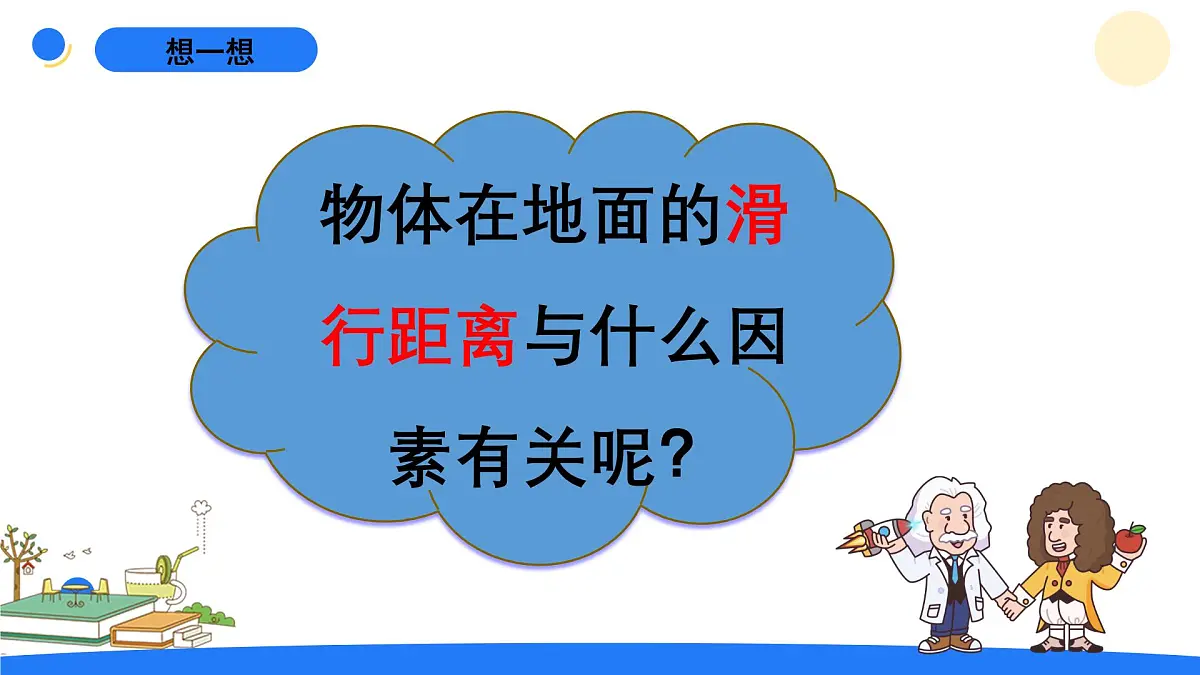 想一想

物体在地面的滑行距离与什么因素有关呢?